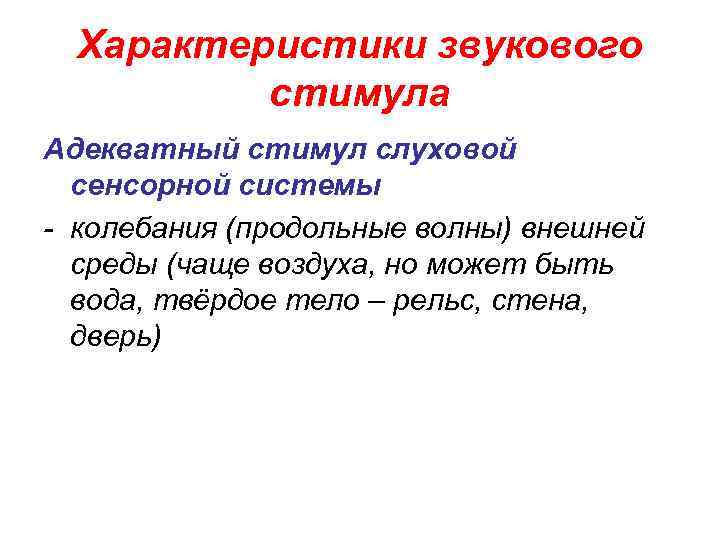 Характеристики звукового стимула

Адекватный стимул слуховой сенсорной системы

- колебания (продольные волны) внешней среды (чаще воздуха, но может быть вода, твёрдое тело – рельс, стена, дверь)